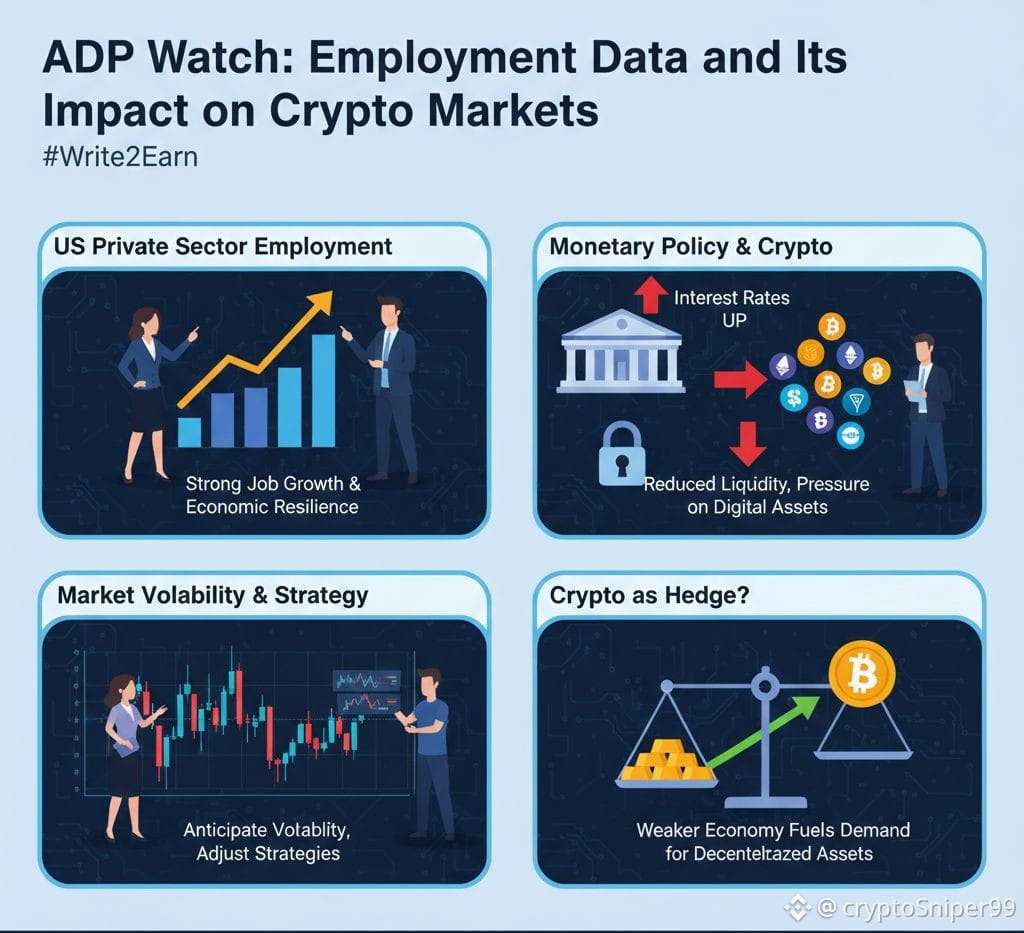 ADP Watch: Employment Data and Its Impact on Crypto Markets

#Write2Earn

US Private Sector Employment

Strong Job Growth & Economic Resilience

Monetary Policy & Crypto

Interest Rates UP

Reduced Liquidity, Pressure on Digital Assets

Market Volability & Strategy

Anticipate Votablity, Adjust Strategies

Crypto as Hedge?

Weaker Economy Fuels Demand for Decentelrazed Assets

@ cryptoSniper99